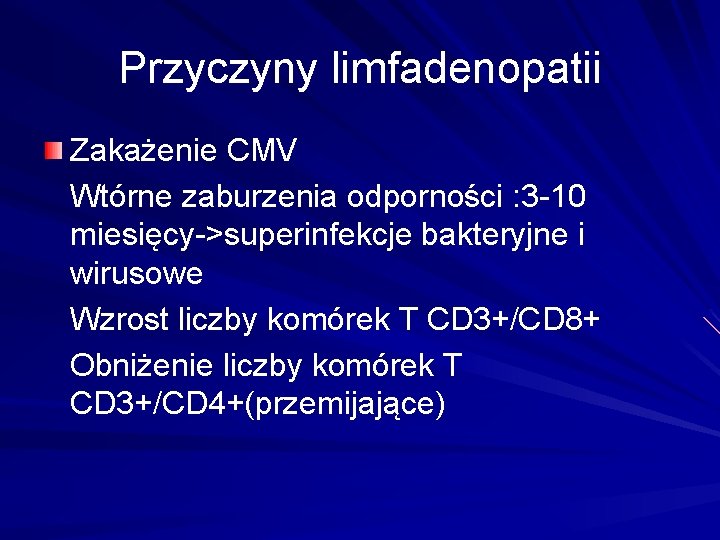 Przyczyny limfadenopatii

Zakażenie CMV

Wtórne zaburzenia odporności :3-10 miesięcy->superinfekcje bakteryjne i wirusowe

Wzrost liczby komórek T CD3+/CD8+

Obniżenie liczby komórek T CD3+/CD4+(przemijające)